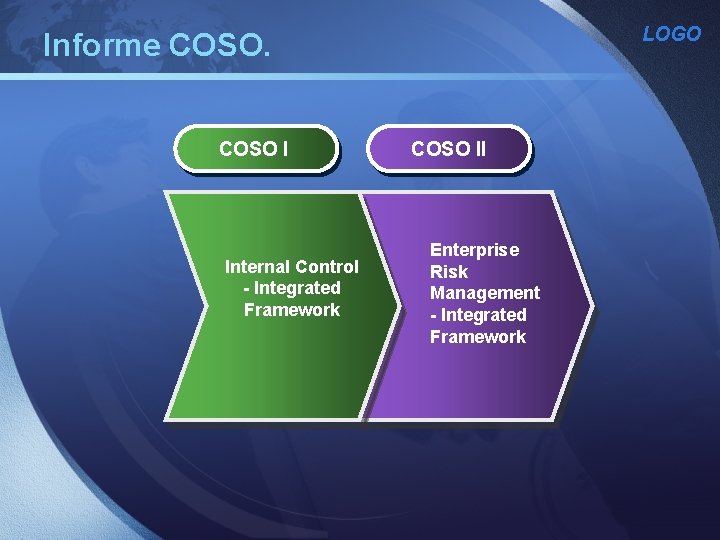 Informe COSO.

LOGO

COSO I

COSO II

Internal Control - Integrated Framework

Enterprise Risk Management - Integrated Framework